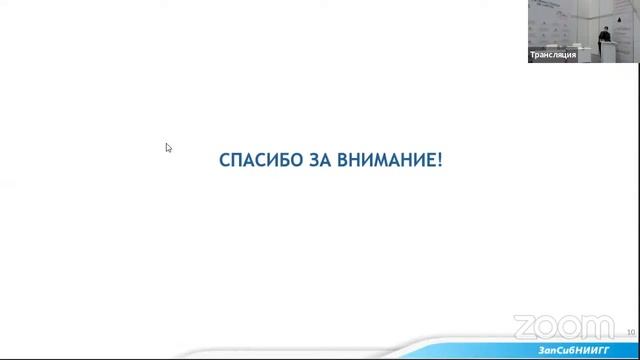 Трансляция

СПАСИБО ЗА ВНИМАНИЕ!

zoom

10

ЗапСибНИИГГ